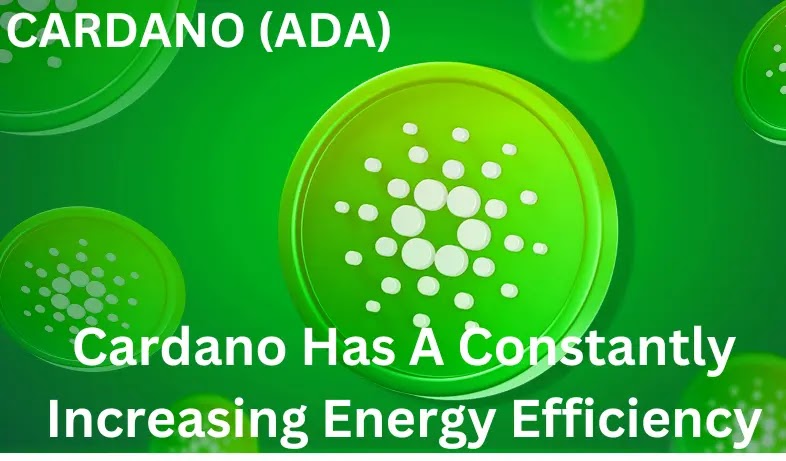 CARDANO (ADA)

Cardano Has A Constantly Increasing Energy Efficiency